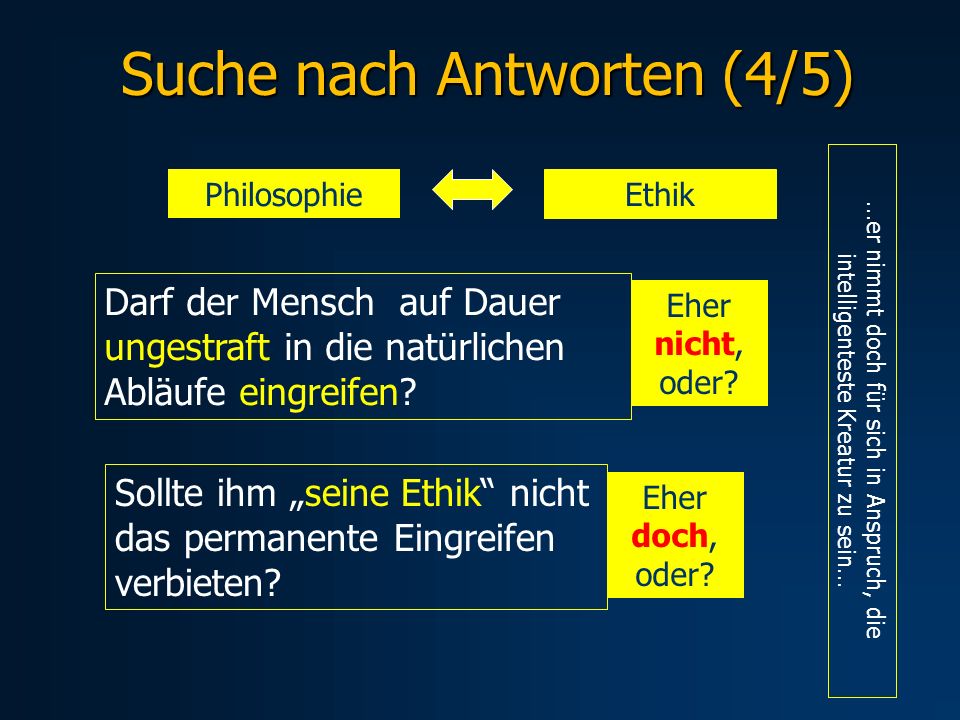 Suche nach Antworten (4/5)

Philosophie

Ethik

Darf der Mensch auf Dauer ungestraft in die natürlichen Abläufe eingreifen?

Eher nicht, oder?

Sollte ihm „seine Ethik“ nicht das permanente Eingreifen verbieten?

Eher doch, oder?

...er nimmt doch für sich in Anspruch, die intelligenteste Kreatur zu sein...